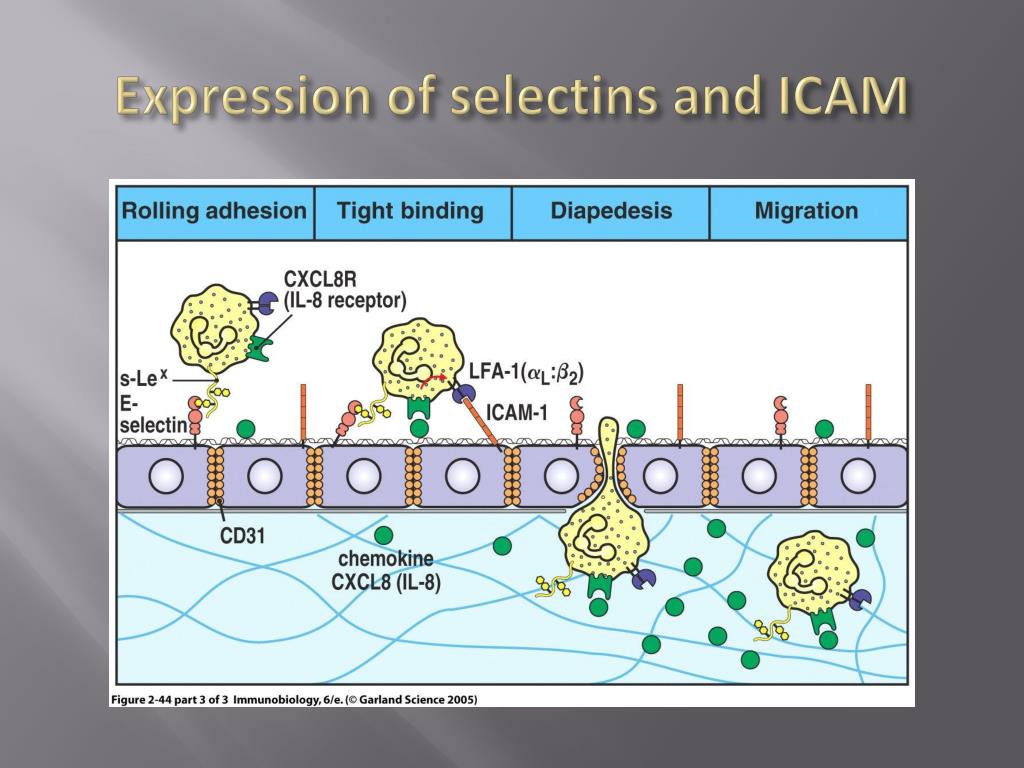 Expression of selectins and ICAM

| Rolling adhesion | Tight binding | Diapedesis | Migration |
|---|---|---|---|

CXCL8R
(IL-8 receptor)

s-Le$^x$

E-selectin

LFA-1($\alpha_L$:$\beta_2$)

ICAM-1

CD31

chemokine
CXCL8 (IL-8)

Figure 2-44 part 3 of 3 Immunobiology, 6/e. (© Garland Science 2005)